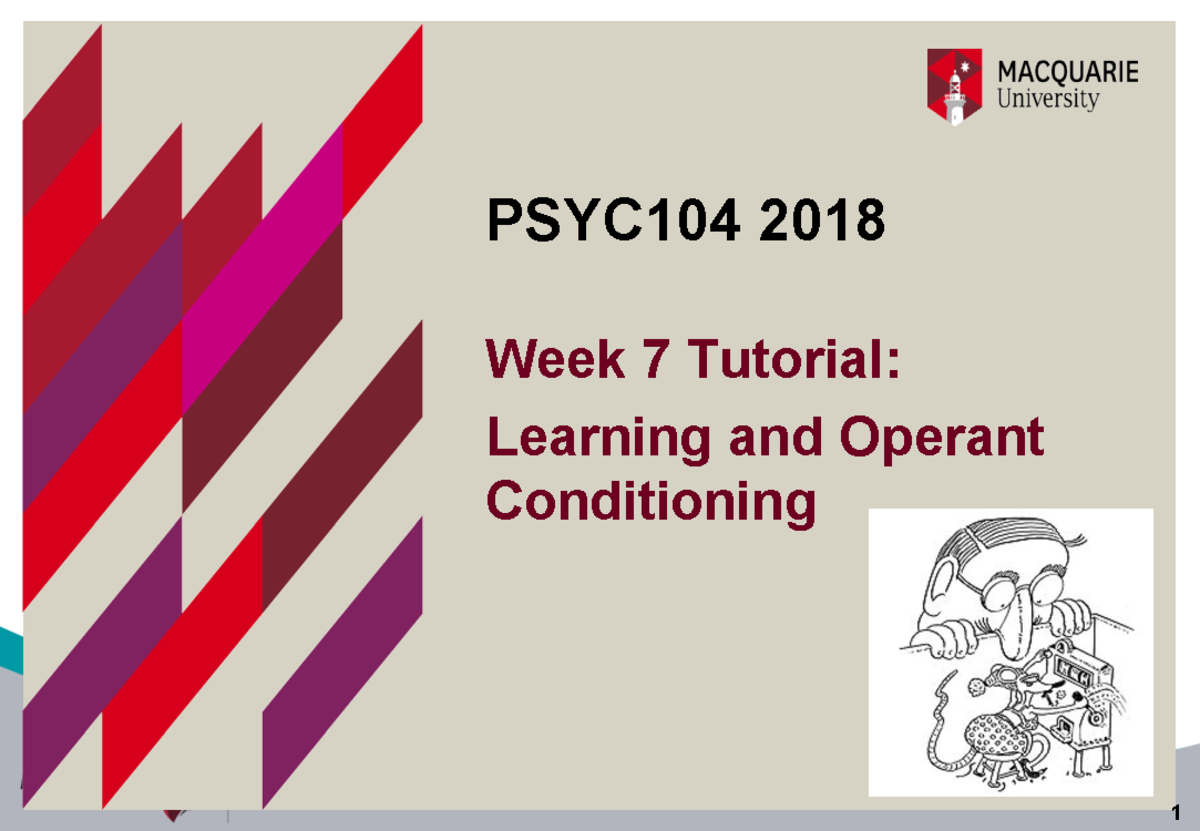 MACQUARIE
University

PSYC104 2018

Week 7 Tutorial:
Learning and Operant Conditioning

1